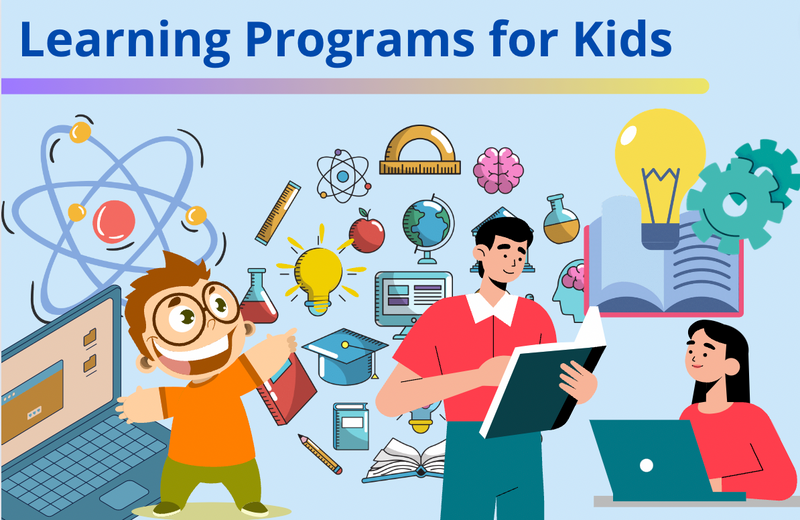 Learning Programs for Kids